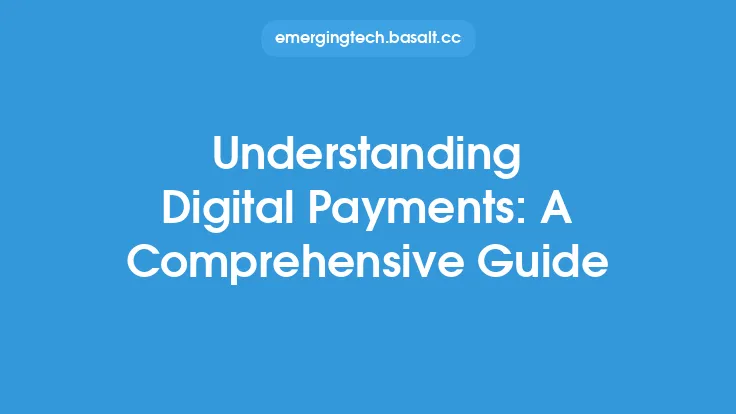 emergingtech.basalt.cc

Understanding Digital Payments: A Comprehensive Guide